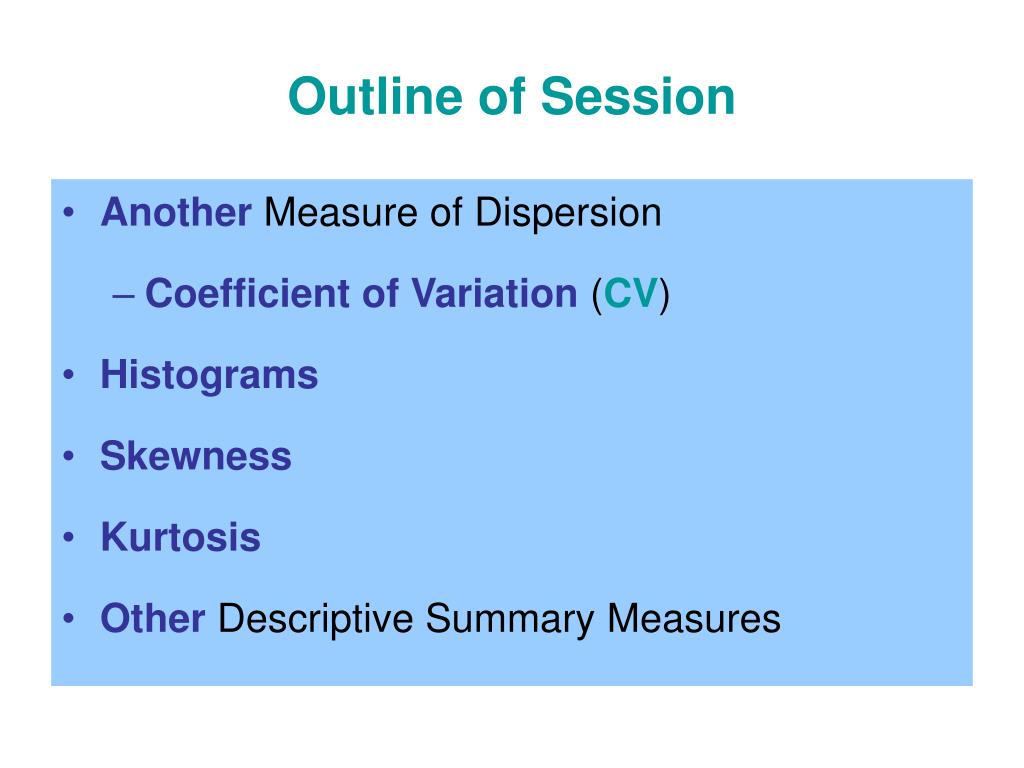 Outline of Session

• Another Measure of Dispersion

– Coefficient of Variation (CV)

• Histograms

• Skewness

• Kurtosis

• Other Descriptive Summary Measures